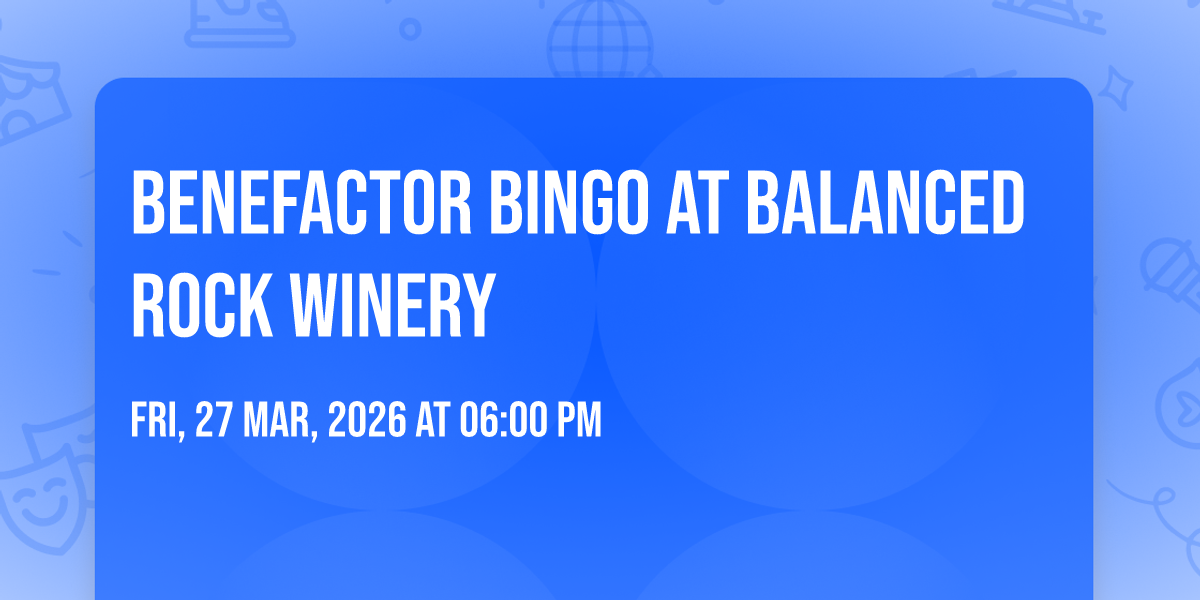 BENEFACTOR BINGO AT BALANCED ROCK WINERY

FRI, 27 MAR, 2026 AT 06:00 PM